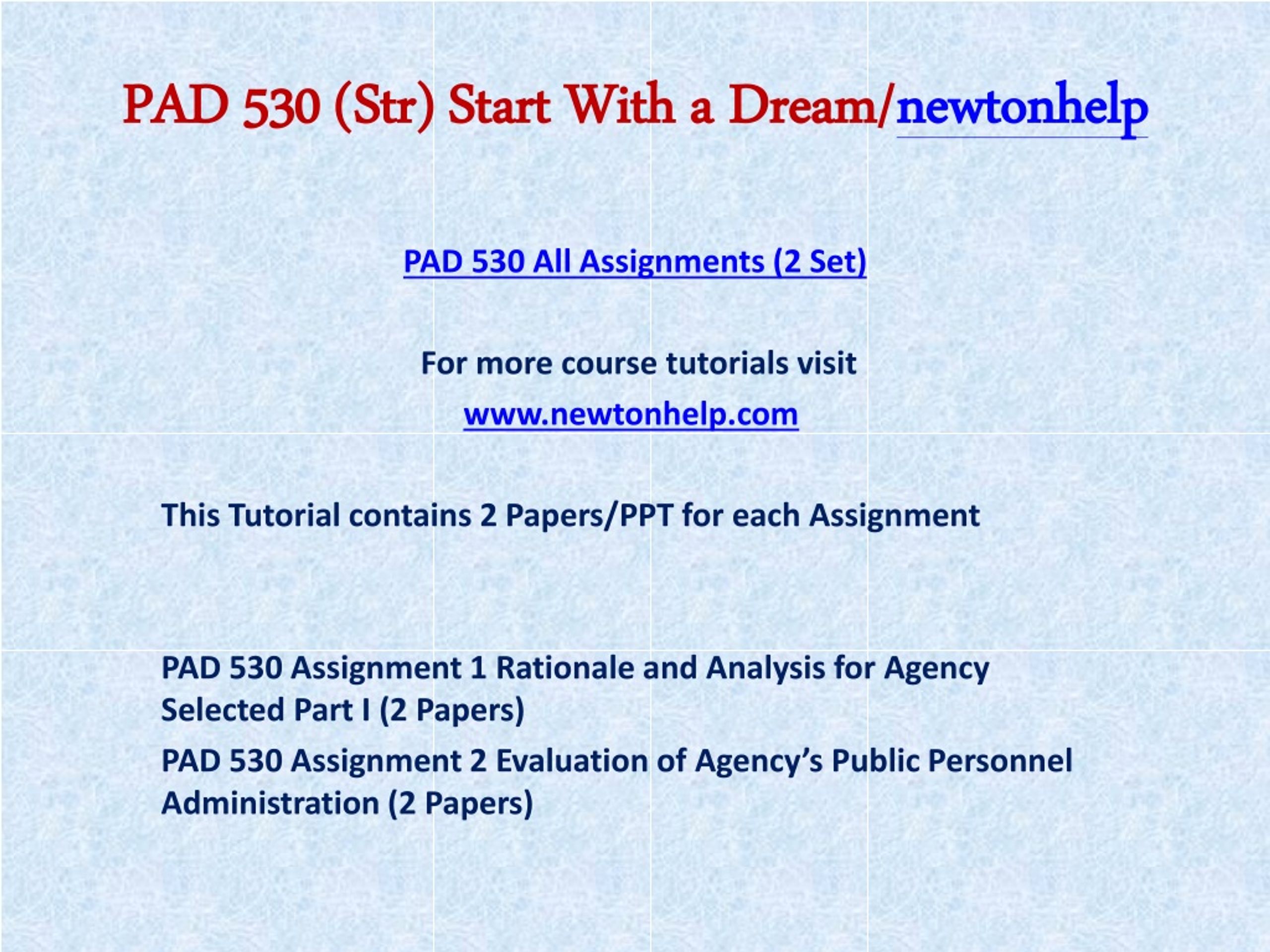 PAD 530 (Str) Start With a Dream/newtonhelp

PAD 530 All Assignments (2 Set)

For more course tutorials visit

www.newtonhelp.com

This Tutorial contains 2 Papers/PPT for each Assignment

PAD 530 Assignment 1 Rationale and Analysis for Agency Selected Part I (2 Papers)

PAD 530 Assignment 2 Evaluation of Agency's Public Personnel Administration (2 Papers)